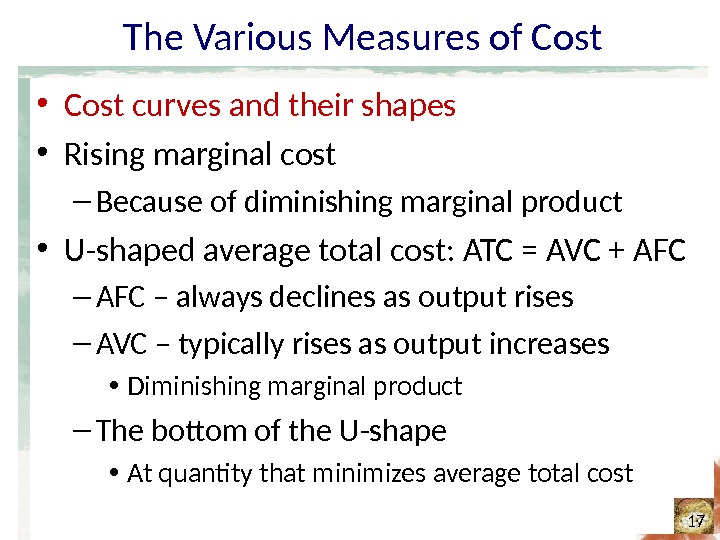 The Various Measures of Cost

• Cost curves and their shapes

• Rising marginal cost

– Because of diminishing marginal product

• U-shaped average total cost: ATC = AVC + AFC

– AFC – always declines as output rises

– AVC – typically rises as output increases

• Diminishing marginal product

– The bottom of the U-shape

• At quantity that minimizes average total cost

17